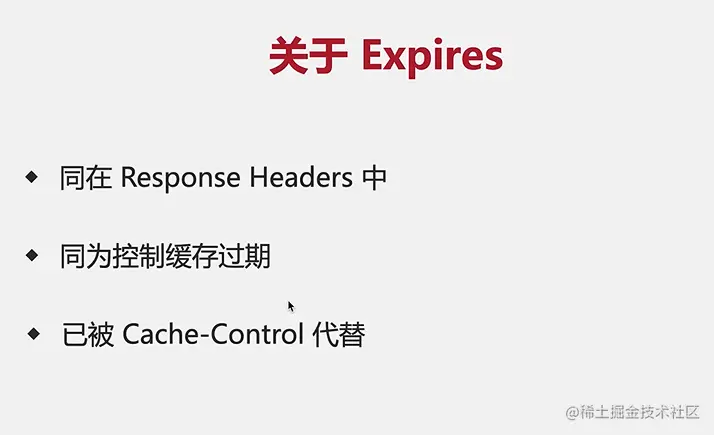 关于 Expires

◆ 同在 Response Headers 中

◆ 同为控制缓存过期

◆ 已被 Cache-Control 代替

@稀土掘金技术社区